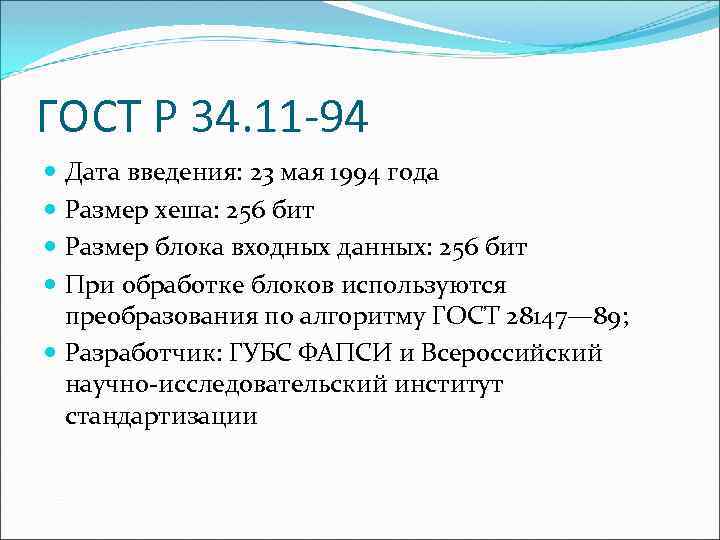 ГОСТ Р 34.11-94

Дата введения: 23 мая 1994 года

Размер хеша: 256 бит

Размер блока входных данных: 256 бит

При обработке блоков используются преобразования по алгоритму ГОСТ 28147—89;

Разработчик: ГУБС ФАПСИ и Всероссийский научно-исследовательский институт стандартизации